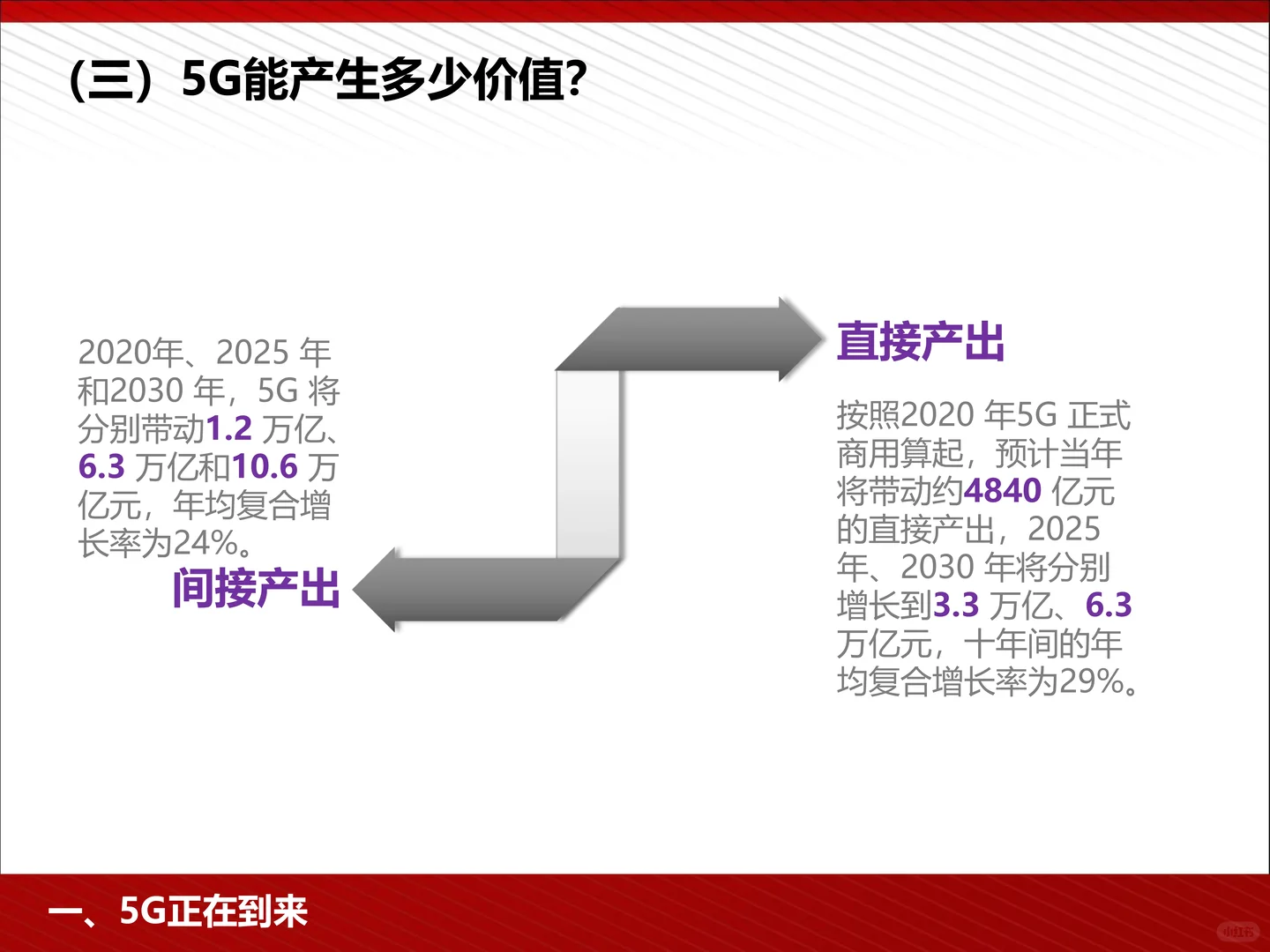 （三）5G能产生多少价值?

2020年、2025 年和2030 年，5G 将分别带动1.2 万亿、6.3 万亿和10.6 万亿元，年均复合增长率为24%。

间接产出

直接产出

按照2020 年5G 正式商用算起，预计当年将带动约4840 亿元的直接产出，2025 年、2030 年将分别增长到3.3 万亿、6.3 万亿元，十年间的年均复合增长率为29%。

一、5G正在到来

小红书